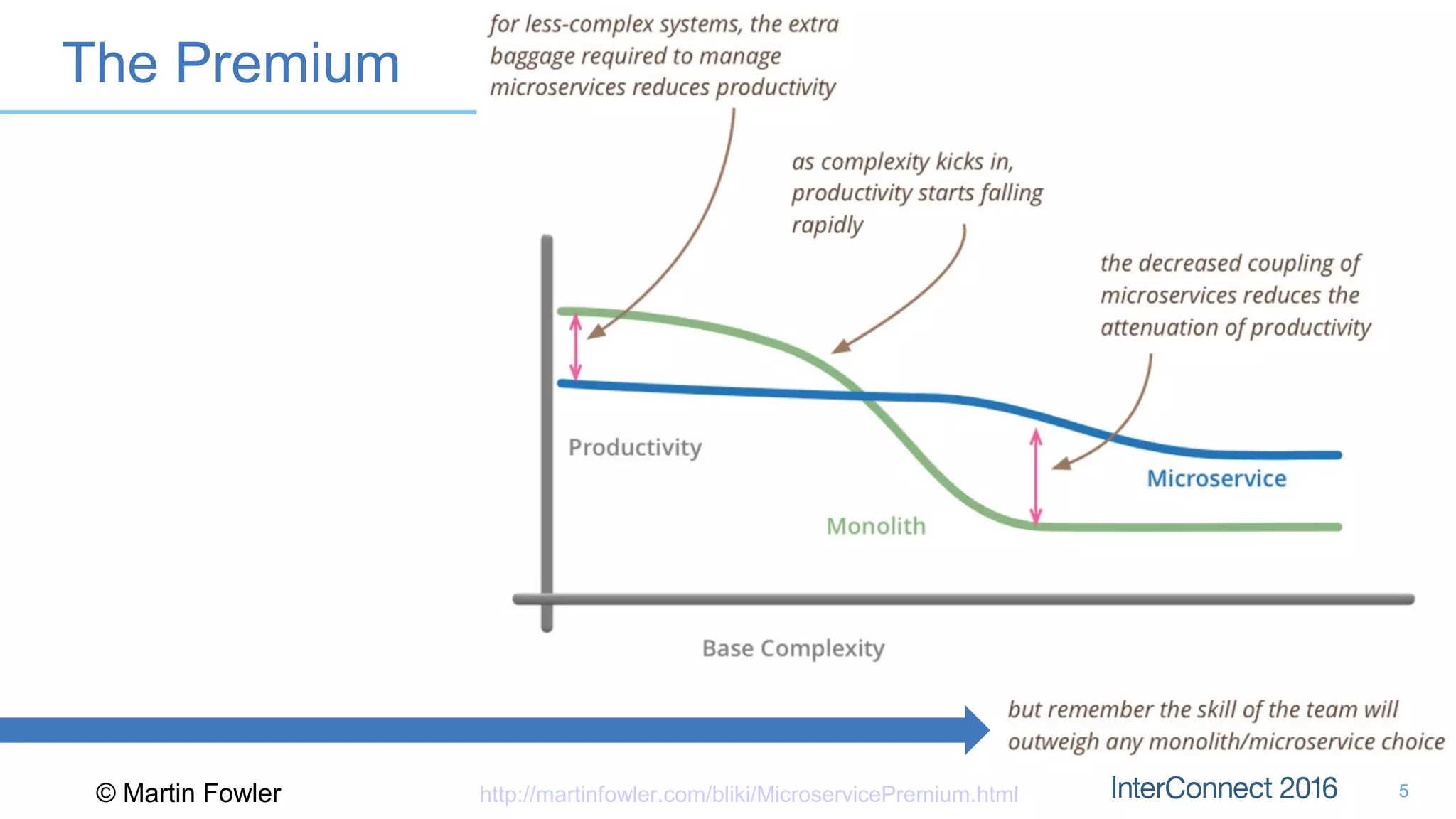 The Premium

for less-complex systems, the extra baggage required to manage microservices reduces productivity

as complexity kicks in, productivity starts falling rapidly

the decreased coupling of microservices reduces the attenuation of productivity

Productivity

Microservice

Monolith

Base Complexity

but remember the skill of the team will outweigh any monolith/microservice choice

© Martin Fowler

http://martinfowler.com/bliki/MicroservicePremium.html

InterConnect 2016

5